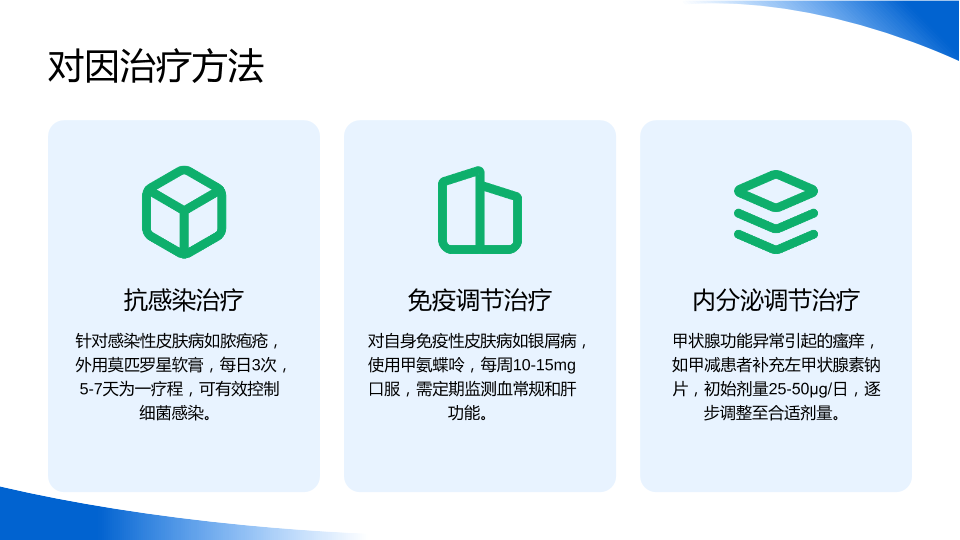 对因治疗方法

抗感染治疗

针对感染性皮肤病如脓疱疮，外用莫匹罗星软膏，每日3次，5-7天为一疗程，可有效控制细菌感染。

免疫调节治疗

对自身免疫性皮肤病如银屑病，使用甲氨蝶呤，每周10-15mg口服，需定期监测血常规和肝功能。

内分泌调节治疗

甲状腺功能异常引起的瘙痒，如甲减患者补充左甲状腺素钠片，初始剂量25-50μg/日，逐步调整至合适剂量。